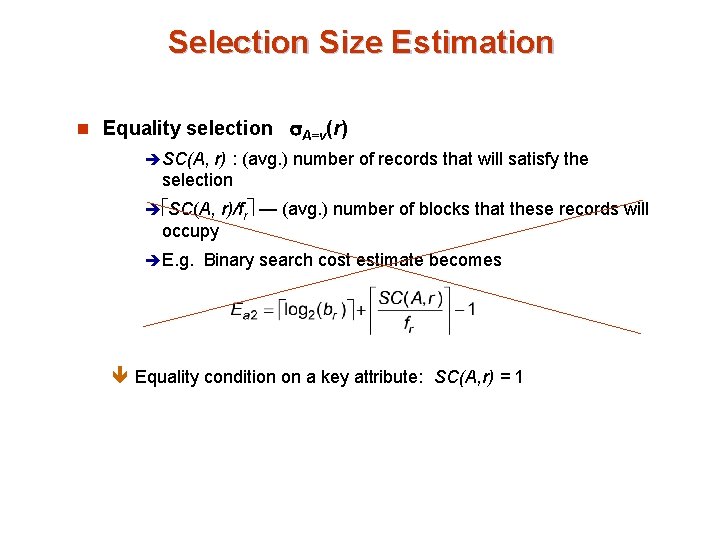 Selection Size Estimation

Equality selection $\sigma_{A=v}(r)$

$SC(A, r)$ : (avg.) number of records that will satisfy the selection

$\lceil SC(A, r)/f_r \rceil$ — (avg.) number of blocks that these records will occupy

E.g. Binary search cost estimate becomes

$E_{a2} = \lceil \log_2(b_r) \rceil + \left\lceil \frac{SC(A,r)}{f_r} \right\rceil - 1$

Equality condition on a key attribute: $SC(A,r) = 1$